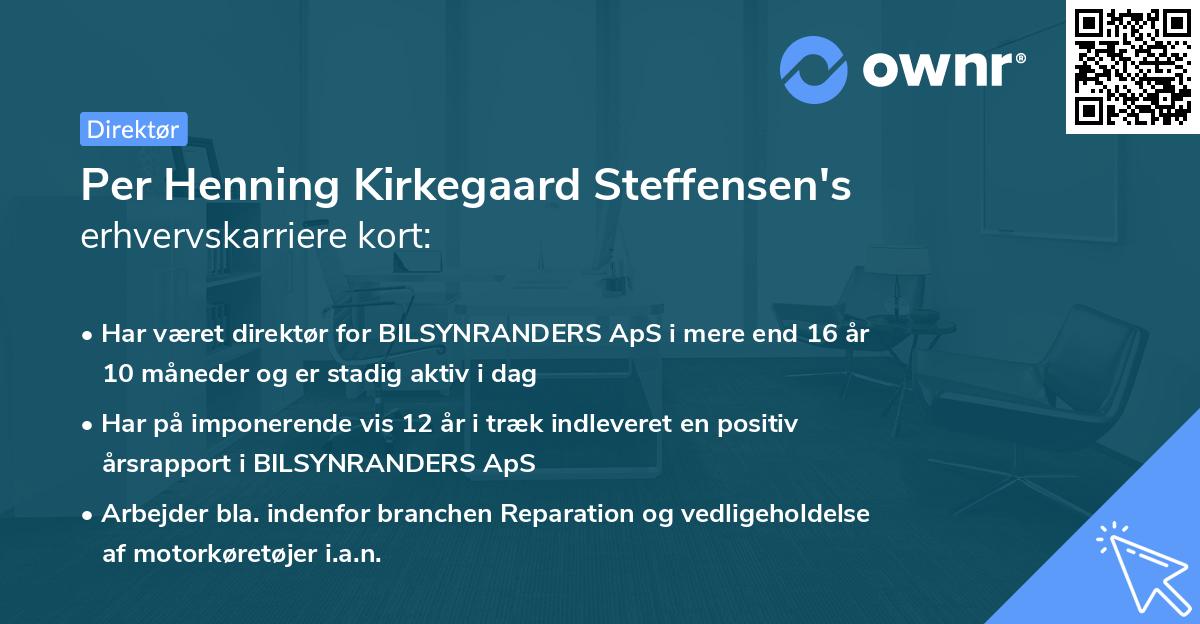 ownr®

Direktør

Per Henning Kirkegaard Steffensen's erhvervskarriere kort:

• Har været direktør for BILSYNRANDERS ApS i mere end 16 år 10 måneder og er stadig aktiv i dag

• Har på imponerende vis 12 år i træk indleveret en positiv årsrapport i BILSYNRANDERS ApS

• Arbejder bla. indenfor branchen Reparation og vedligeholdelse af motorkøretøjer i.a.n.